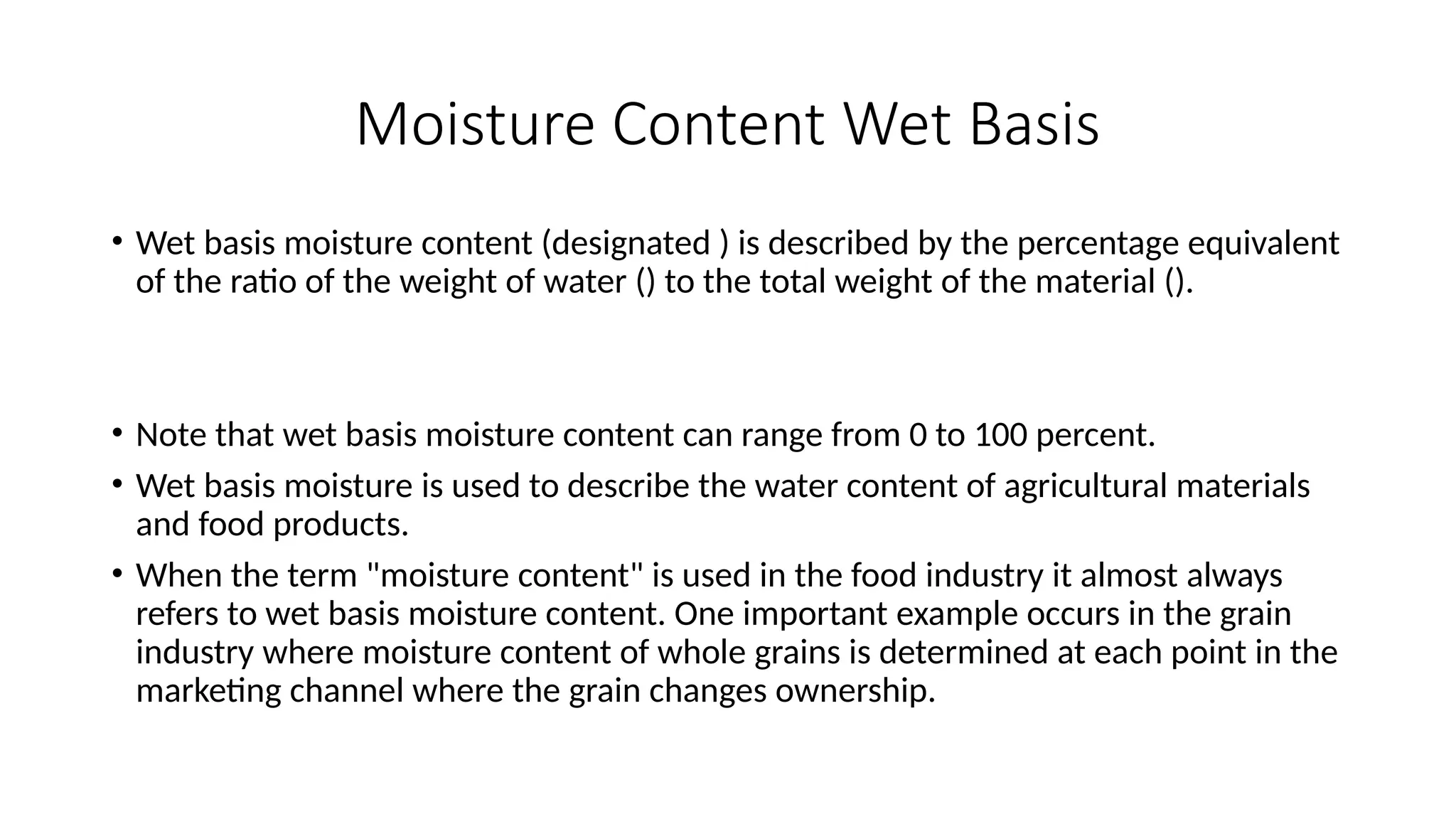 Moisture Content Wet Basis

• Wet basis moisture content (designated ) is described by the percentage equivalent of the ratio of the weight of water () to the total weight of the material ().

• Note that wet basis moisture content can range from 0 to 100 percent.

• Wet basis moisture is used to describe the water content of agricultural materials and food products.

• When the term "moisture content" is used in the food industry it almost always refers to wet basis moisture content. One important example occurs in the grain industry where moisture content of whole grains is determined at each point in the marketing channel where the grain changes ownership.